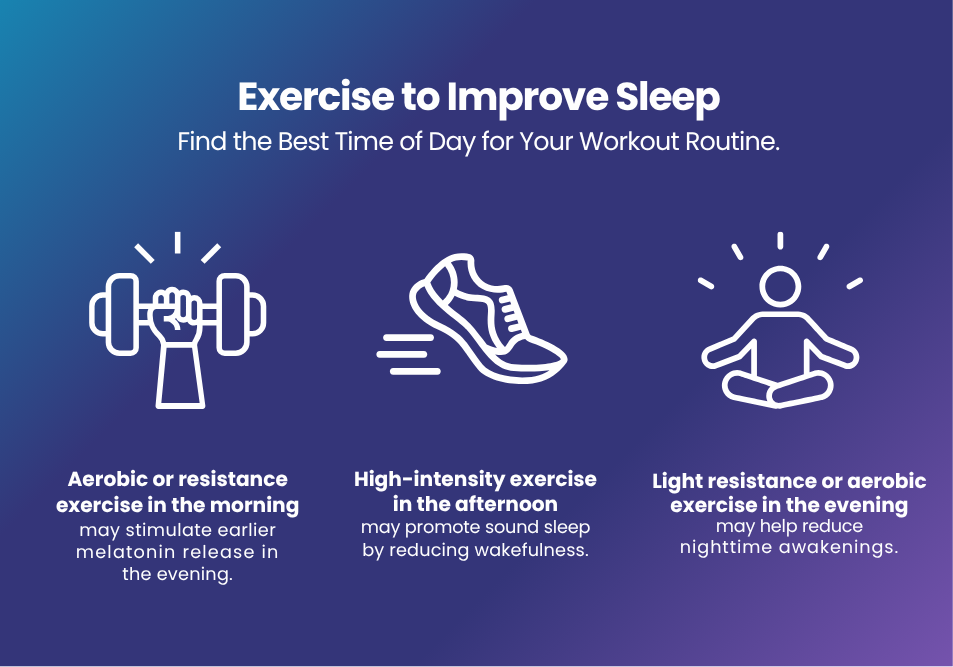 Exercise to Improve Sleep
Find the Best Time of Day for Your Workout Routine.

Aerobic or resistance exercise in the morning may stimulate earlier melatonin release in the evening.

High-intensity exercise in the afternoon may promote sound sleep by reducing wakefulness.

Light resistance or aerobic exercise in the evening may help reduce nighttime awakenings.